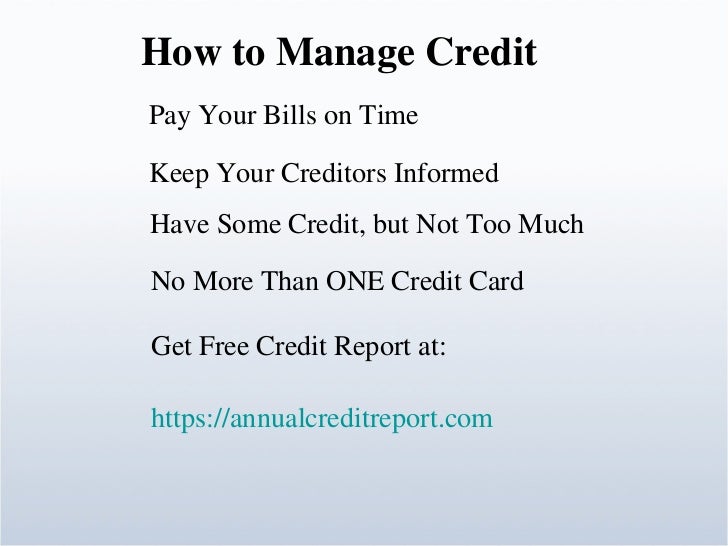 How to Manage Credit

Pay Your Bills on Time

Keep Your Creditors Informed

Have Some Credit, but Not Too Much

No More Than ONE Credit Card

Get Free Credit Report at:

https://annualcreditreport.com